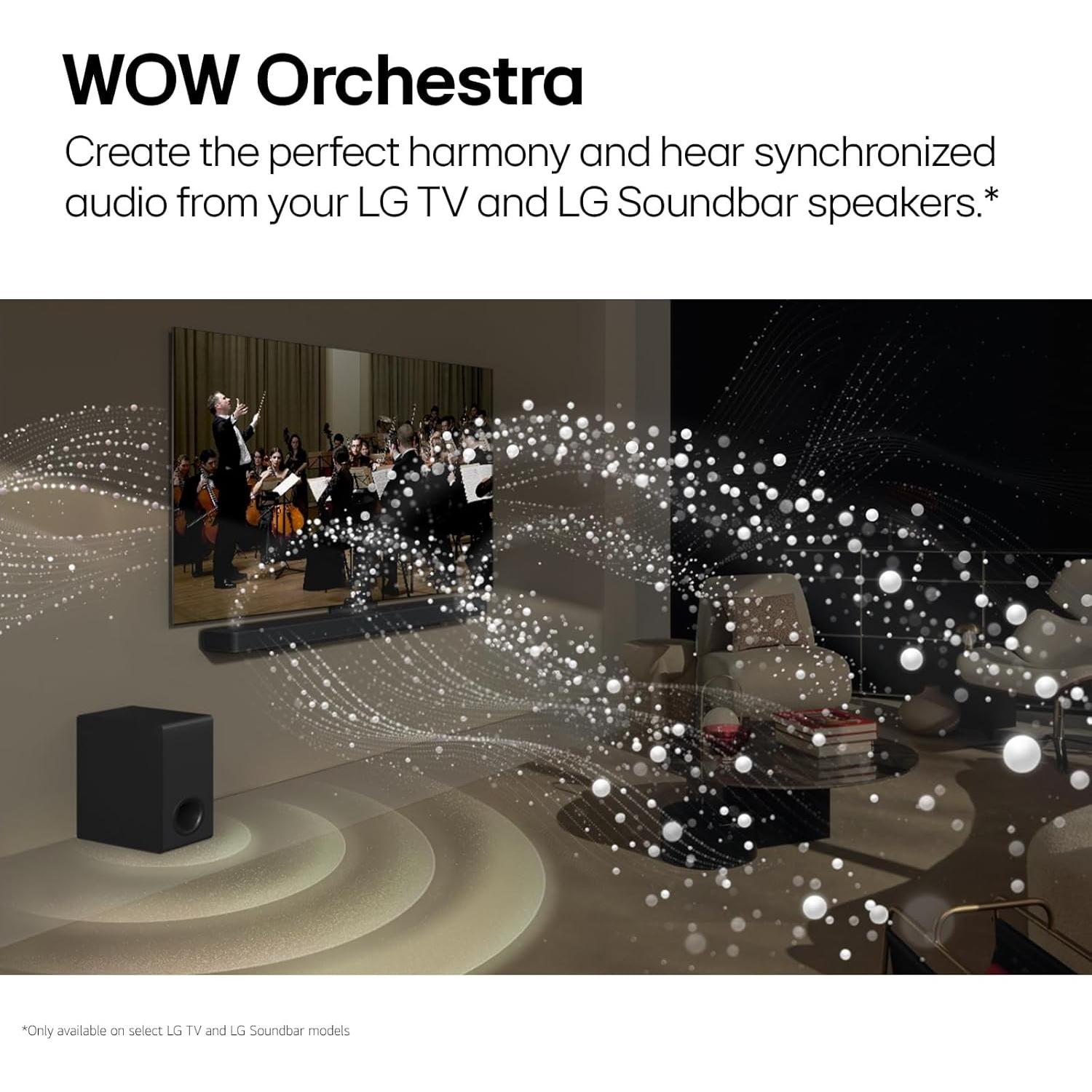 WOW Orchestra

Create the perfect harmony and hear synchronized audio from your LG TV and LG Soundbar speakers.*

*Only available on select LG TV and LG Soundbar models